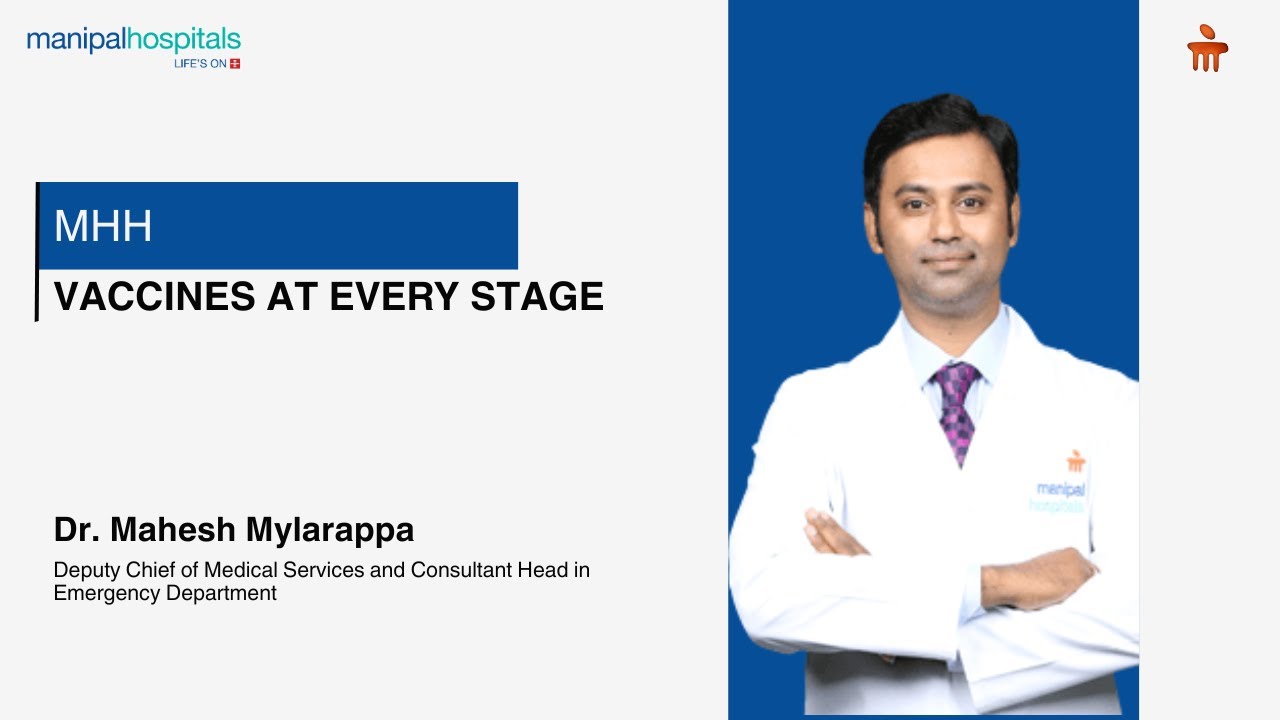 manipalhospitals
LIFE'S ON

MHH

VACCINES AT EVERY STAGE

Dr. Mahesh Mylarappa

Deputy Chief of Medical Services and Consultant Head in Emergency Department

manipal hospitals